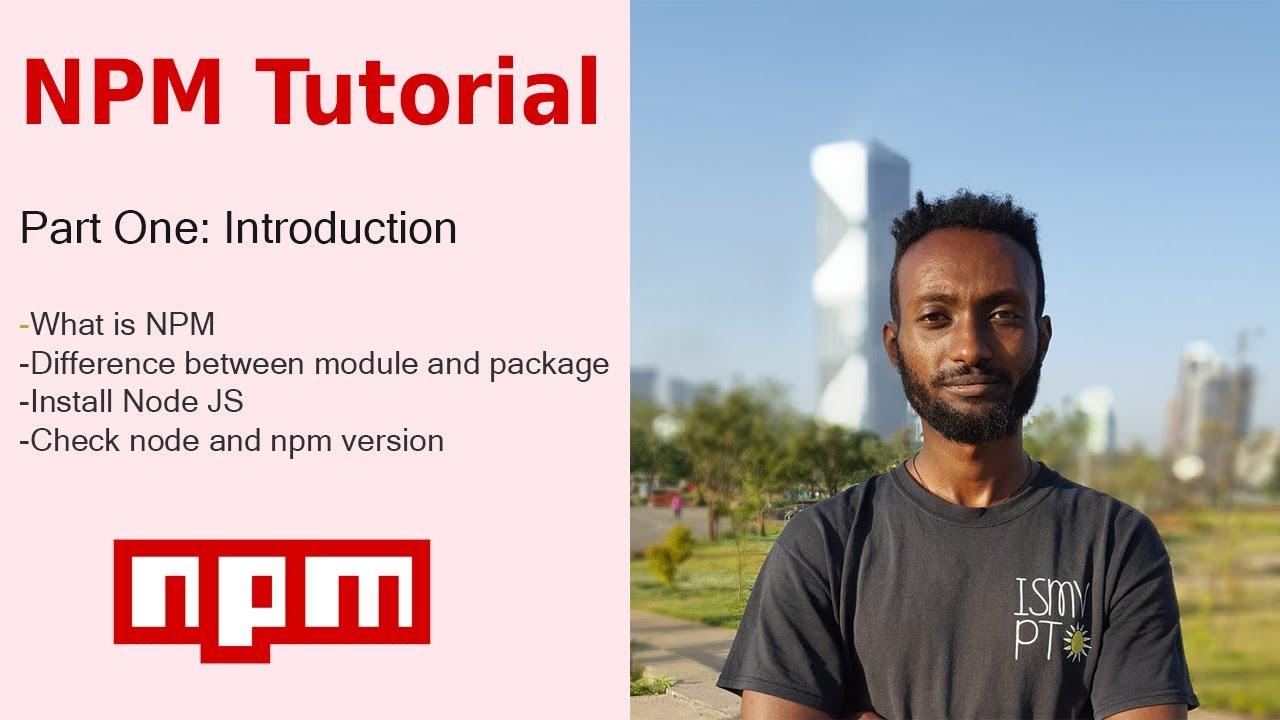 NPM Tutorial

Part One: Introduction

-What is NPM
-Difference between module and package
-Install Node JS
-Check node and npm version

npm

ISMY
PT